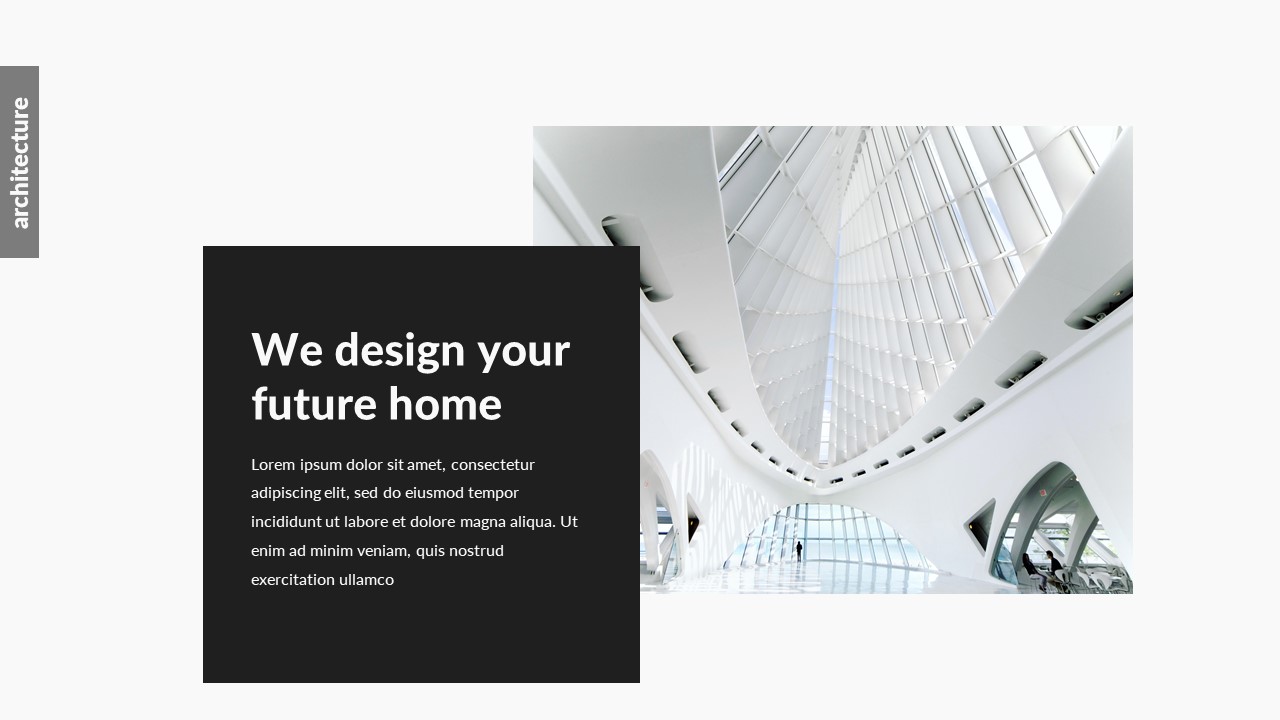 architecture

We design your future home

Lorem ipsum dolor sit amet, consectetur adipiscing elit, sed do eiusmod tempor incididunt ut labore et dolore magna aliqua. Ut enim ad minim veniam, quis nostrud exercitation ullamco